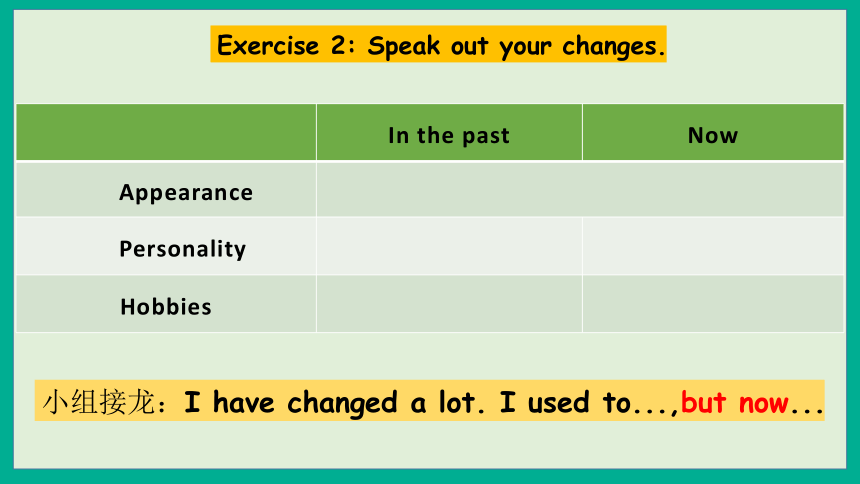 Exercise 2: Speak out your changes.

| | In the past | Now |
|---|---|---|
| Appearance | | |
| Personality | | |
| Hobbies | | |

小组接龙：I have changed a lot. I used to...,but now...